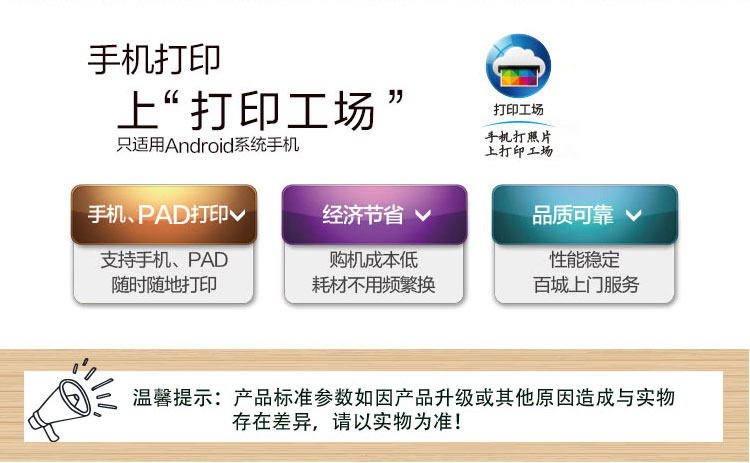 手机打印
上“打印工场”
只适用Android系统手机

打印工场
手机打照片
上打印工场

手机、PAD打印
支持手机、PAD
随时随地打印

经济节省
购机成本低
耗材不用频繁换

品质可靠
性能稳定
百城上门服务

温馨提示：产品标准参数如因产品升级或其他原因造成与实物存在差异，请以实物为准！